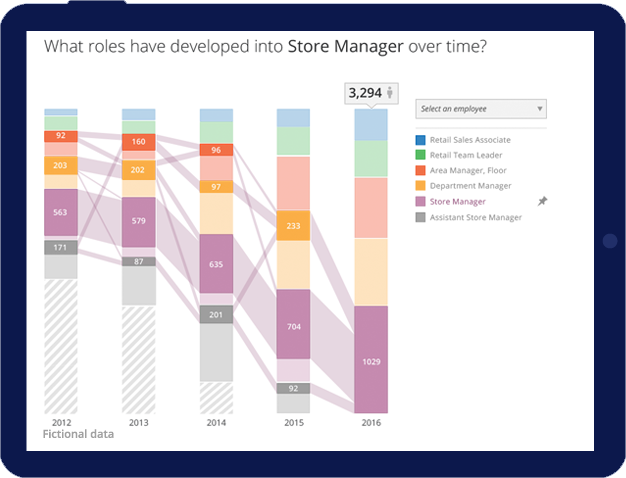 What roles have developed into Store Manager over time?

3,294

Select an employee

Retail Sales Associate
Retail Team Leader
Area Manager, Floor
Department Manager
Store Manager
Assistant Store Manager

92
203
563
171
160
202
579
87
96
97
635
201
233
704
92
1029

2012
2013
2014
2015
2016

Fictional data